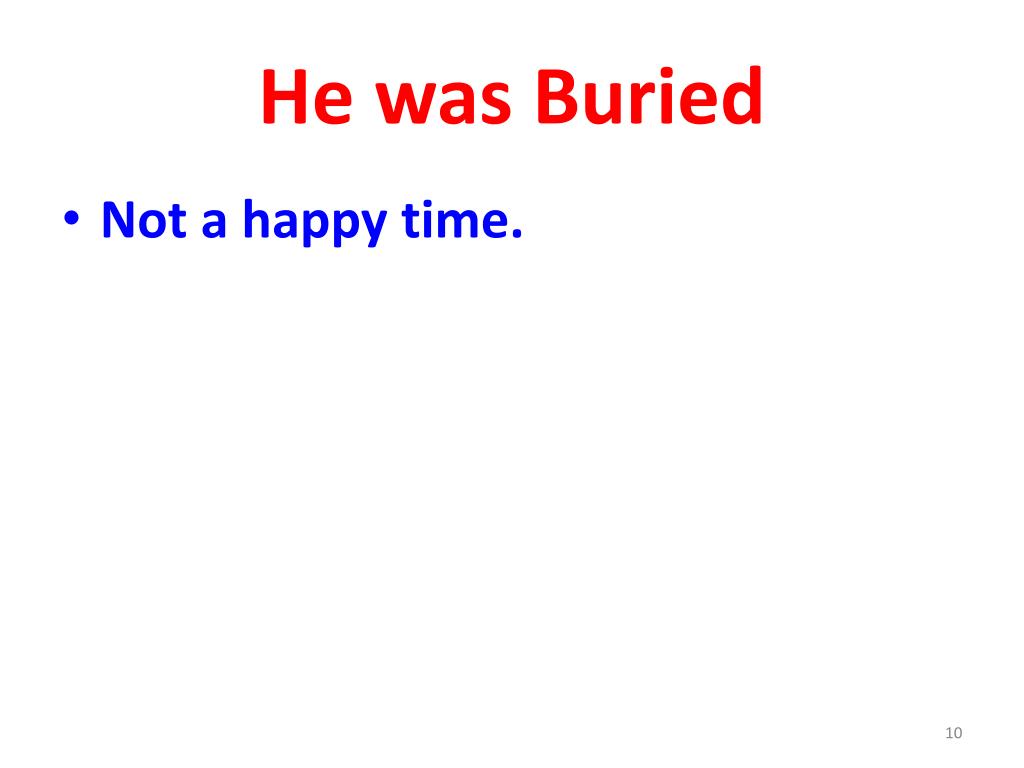 He was Buried

• Not a happy time.

10